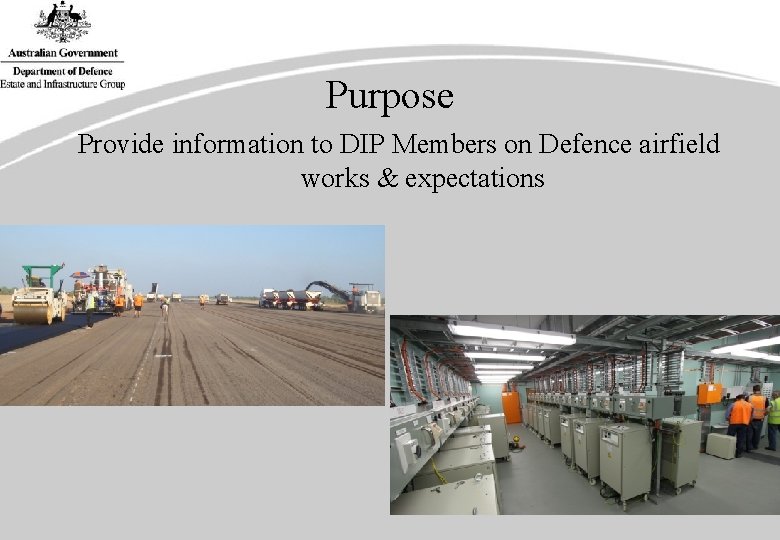 Australian Government
Department of Defence
Estate and Infrastructure Group

Purpose

Provide information to DIP Members on Defence airfield works & expectations